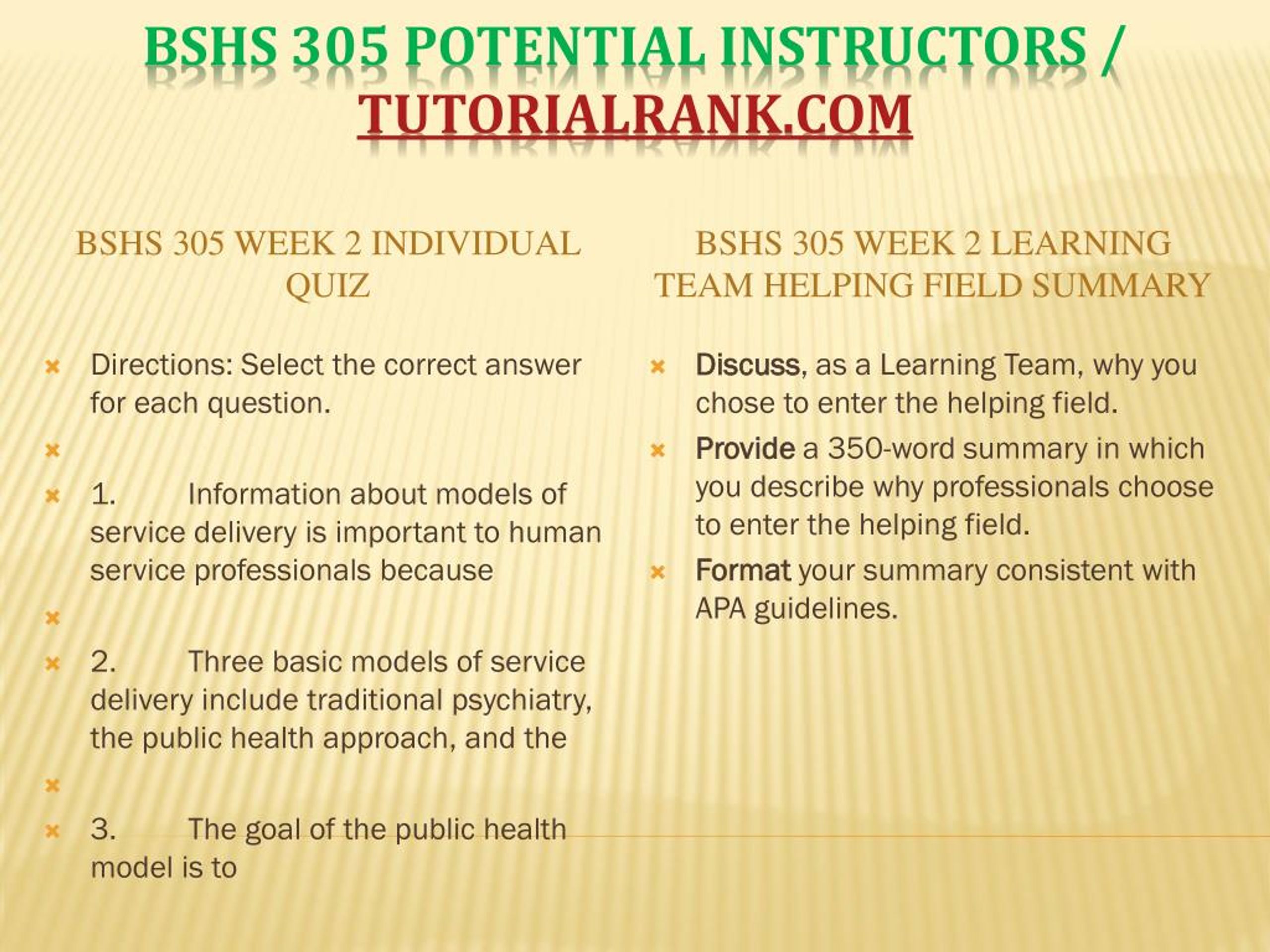 BSHS 305 POTENTIAL INSTRUCTORS / TUTORIALRANK.COM

BSHS 305 WEEK 2 INDIVIDUAL QUIZ

Directions: Select the correct answer for each question.

1. Information about models of service delivery is important to human service professionals because

2. Three basic models of service delivery include traditional psychiatry, the public health approach, and the

3. The goal of the public health model is to

BSHS 305 WEEK 2 LEARNING TEAM HELPING FIELD SUMMARY

Discuss, as a Learning Team, why you chose to enter the helping field.

Provide a 350-word summary in which you describe why professionals choose to enter the helping field.

Format your summary consistent with APA guidelines.